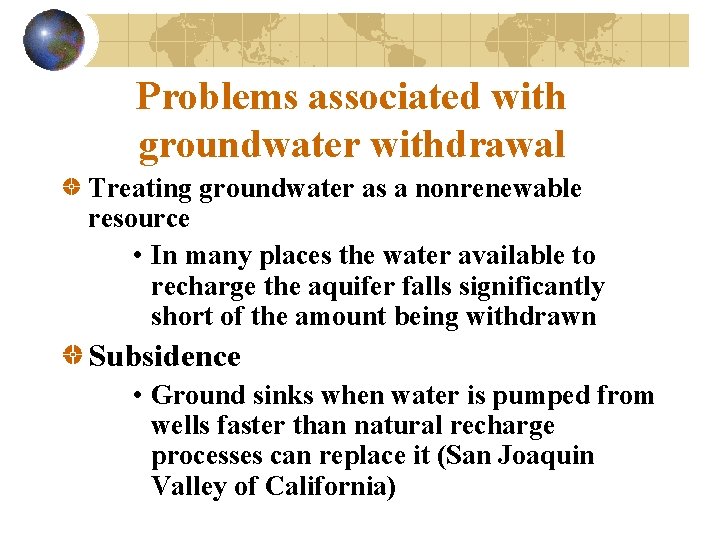 Problems associated with groundwater withdrawal

Treating groundwater as a nonrenewable resource

• In many places the water available to recharge the aquifer falls significantly short of the amount being withdrawn

Subsidence

• Ground sinks when water is pumped from wells faster than natural recharge processes can replace it (San Joaquin Valley of California)